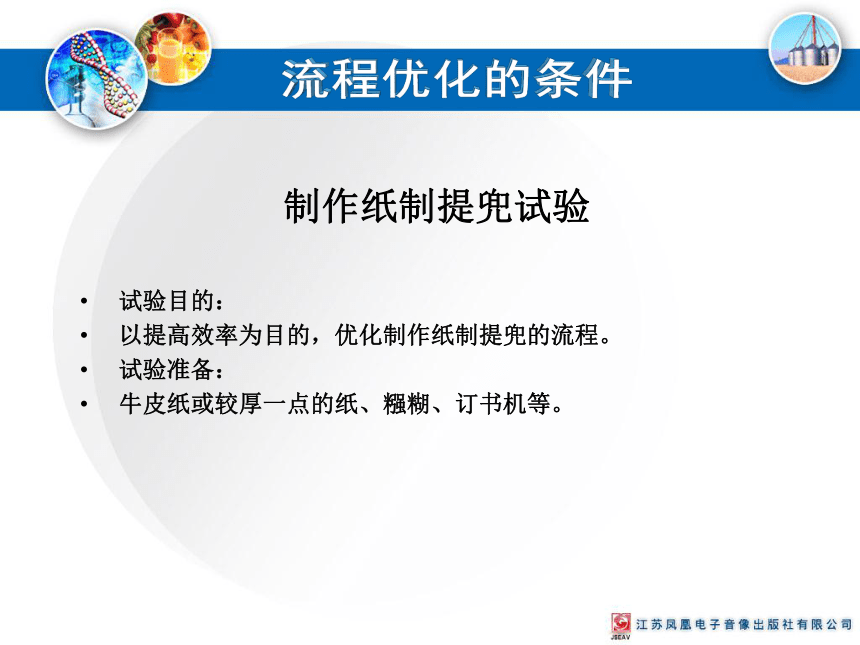 流程优化的条件

制作纸制提兜试验

• 试验目的：
• 以提高效率为目的，优化制作纸制提兜的流程。
• 试验准备：
• 牛皮纸或较厚一点的纸、糨糊、订书机等。

JSEAV 江苏凤凰电子音像出版社有限公司